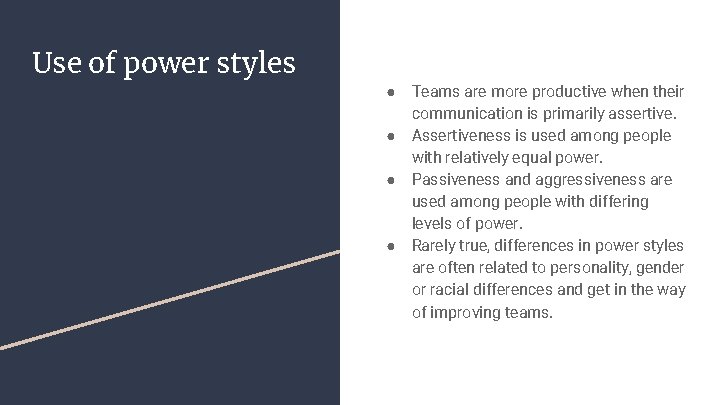 Use of power styles

● Teams are more productive when their communication is primarily assertive.
● Assertiveness is used among people with relatively equal power.
● Passiveness and aggressiveness are used among people with differing levels of power.
● Rarely true, differences in power styles are often related to personality, gender or racial differences and get in the way of improving teams.